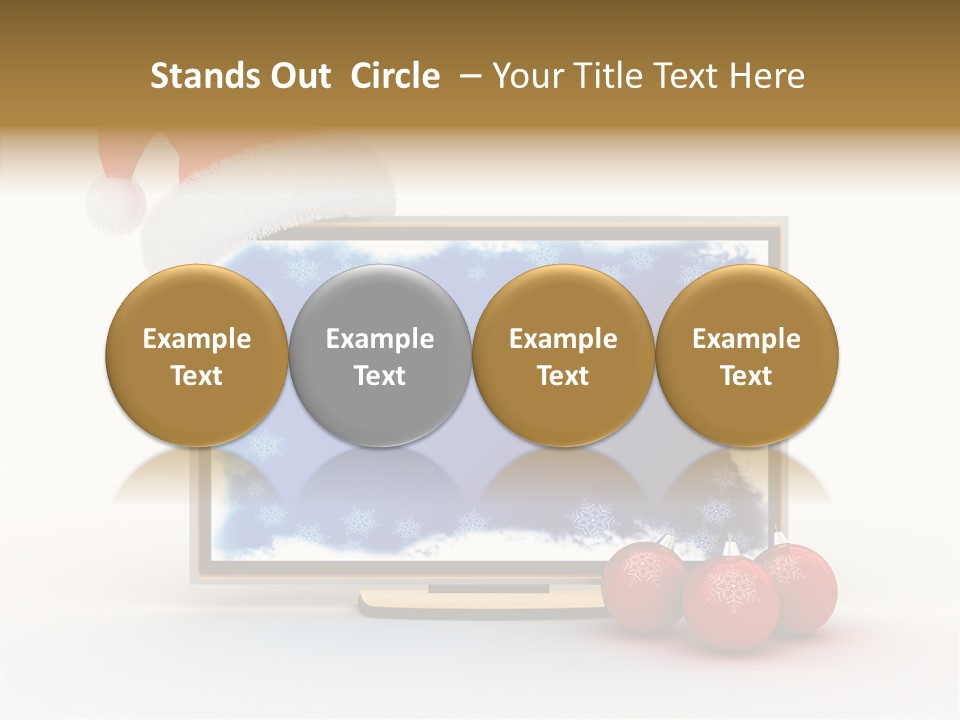 Stands Out Circle – Your Title Text Here

Example Text

Example Text

Example Text

Example Text